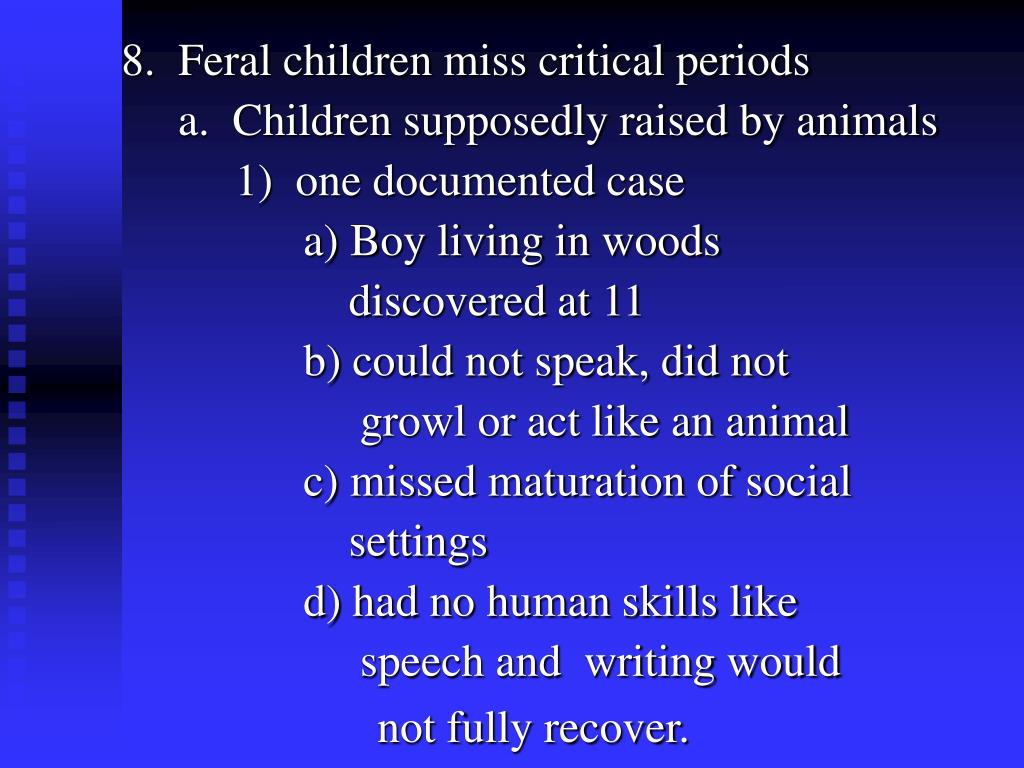 8. Feral children miss critical periods
a. Children supposedly raised by animals
1) one documented case
a) Boy living in woods discovered at 11
b) could not speak, did not growl or act like an animal
c) missed maturation of social settings
d) had no human skills like speech and writing would not fully recover.